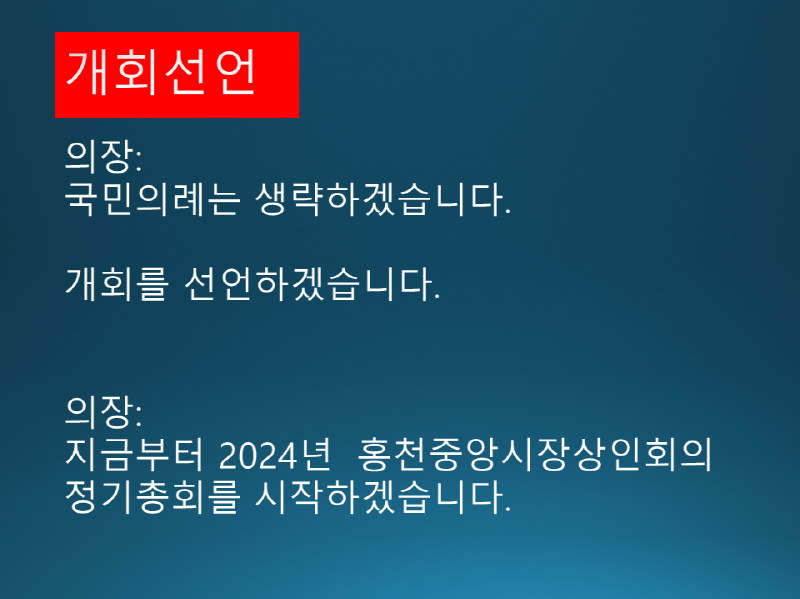 개회선언

의장:
국민의례는 생략하겠습니다.

개회를 선언하겠습니다.

의장:
지금부터 2024년 홍천중앙시장상인회의 정기총회를 시작하겠습니다.